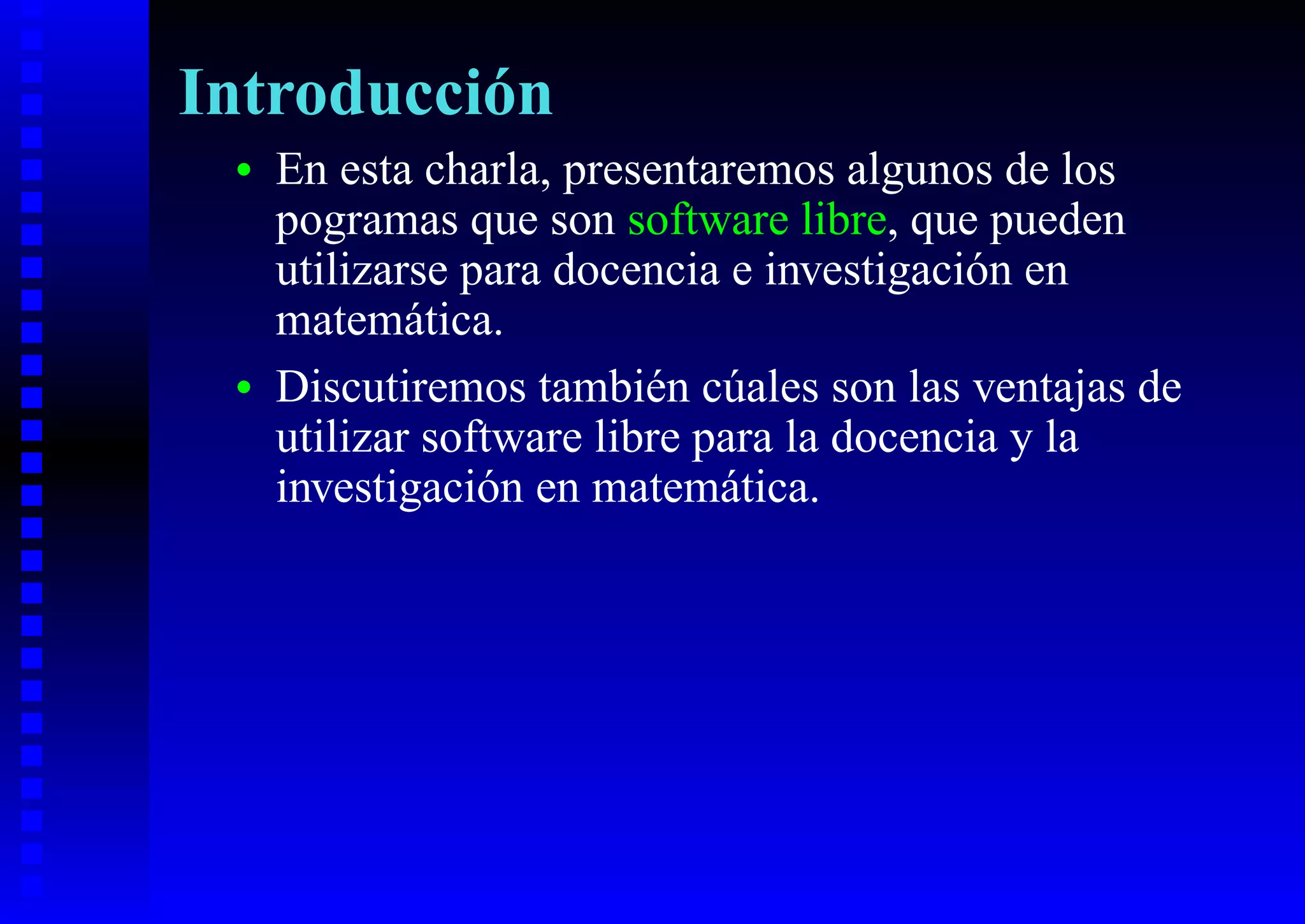 Introducción

• En esta charla, presentaremos algunos de los pogramas que son software libre, que pueden utilizarse para docencia e investigación en matemática.

• Discutiremos también cúales son las ventajas de utilizar software libre para la docencia y la investigación en matemática.